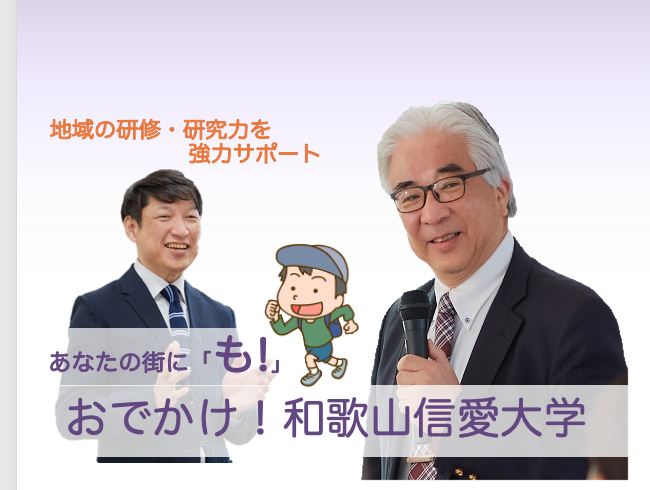 地域の研修・研究力を
強力サポート

あなたの街に「も!」

おでかけ！和歌山信愛大学